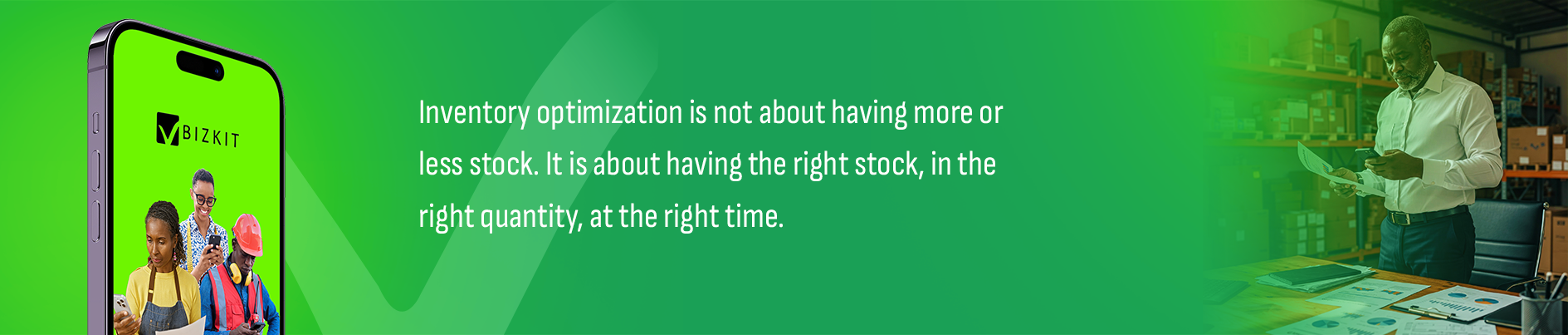 BIZKIT

Inventory optimization is not about having more or less stock. It is about having the right stock, in the right quantity, at the right time.